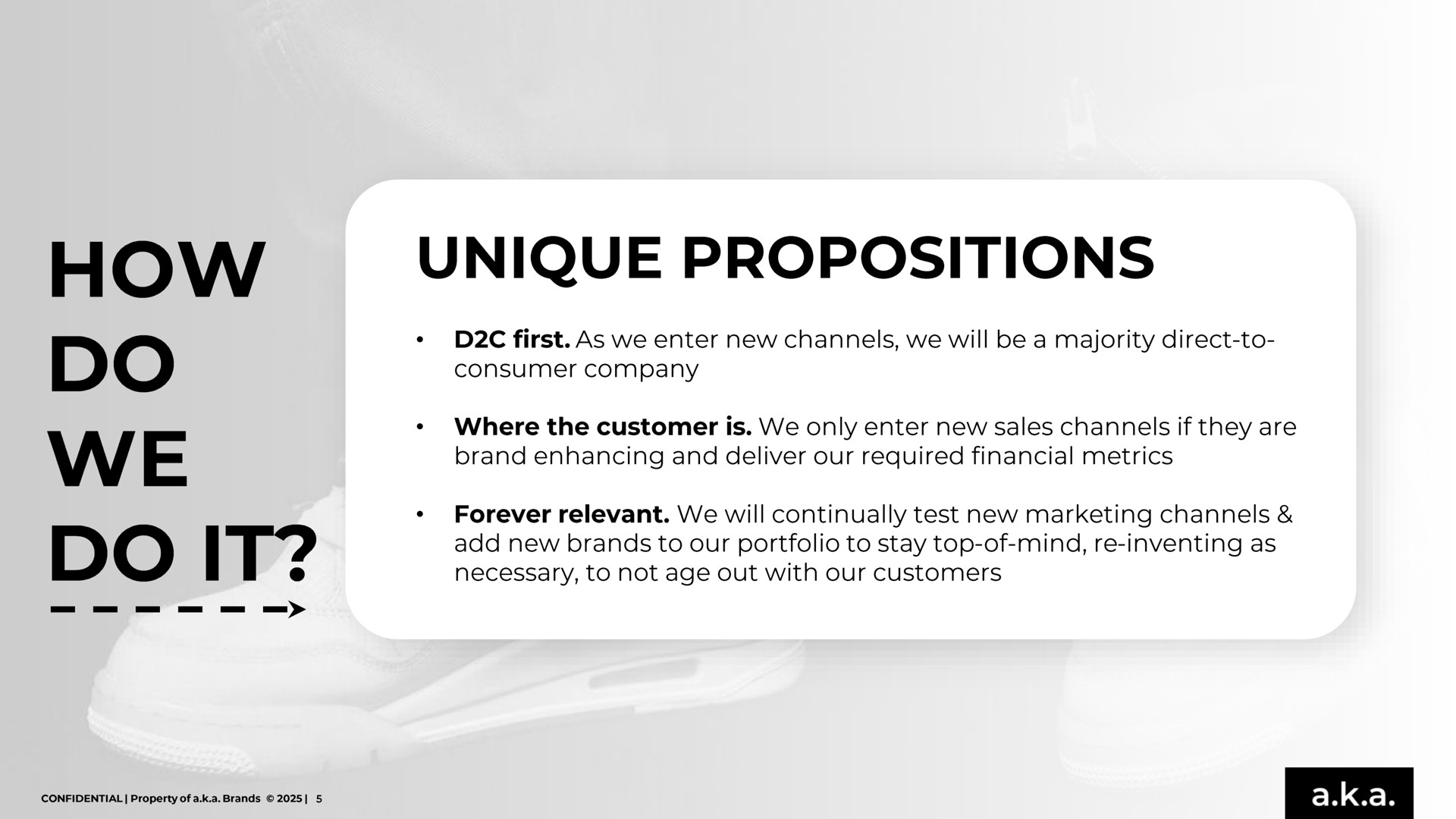 HOW DO WE DO IT?

UNIQUE PROPOSITIONS

• D2C first. As we enter new channels, we will be a majority direct-to-consumer company

• Where the customer is. We only enter new sales channels if they are brand enhancing and deliver our required financial metrics

• Forever relevant. We will continually test new marketing channels & add new brands to our portfolio to stay top-of-mind, re-inventing as necessary, to not age out with our customers

CONFIDENTIAL | Property of a.k.a. Brands © 2025 | 5

a.k.a.